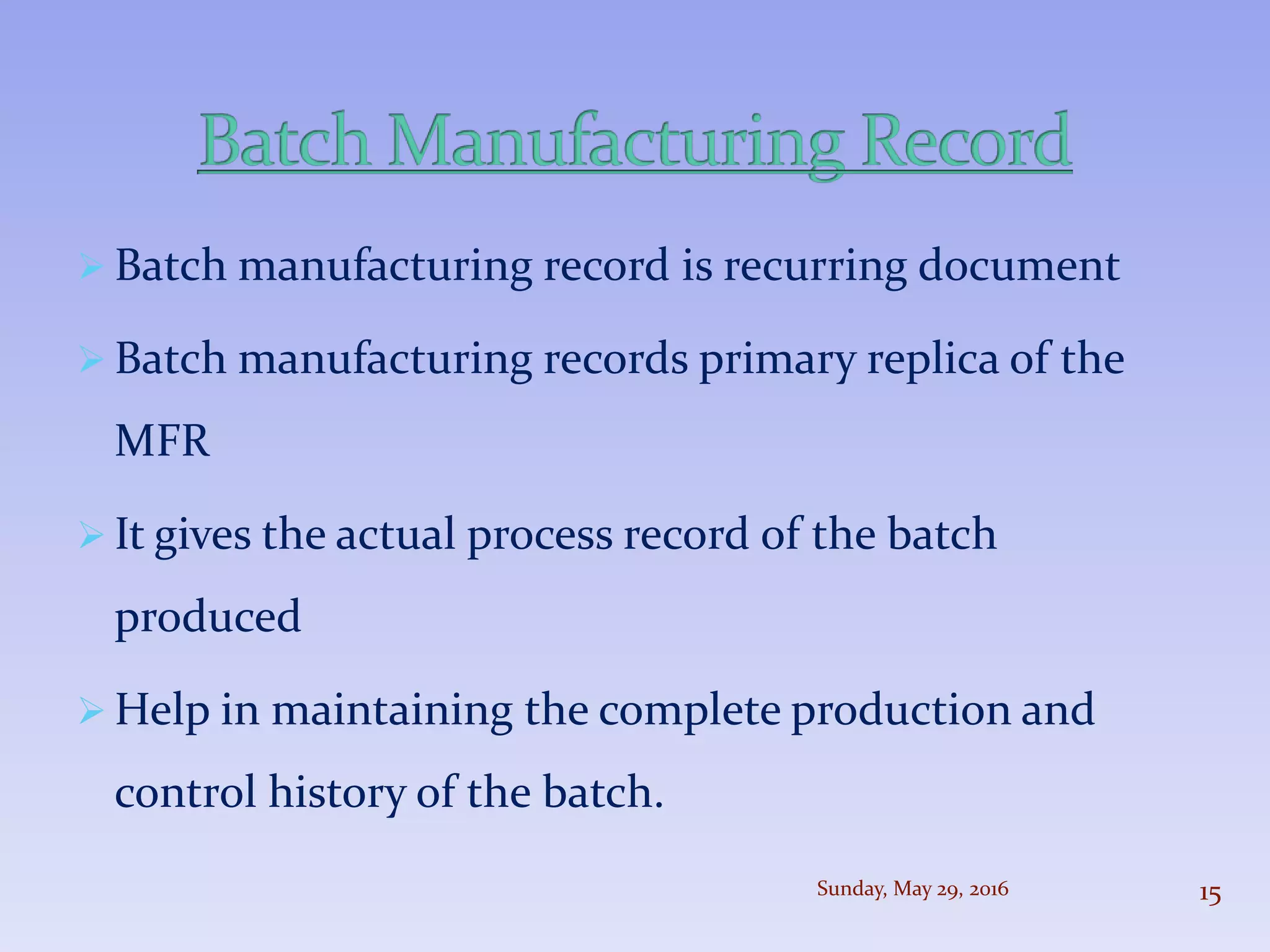 Batch Manufacturing Record

➢ Batch manufacturing record is recurring document

➢ Batch manufacturing records primary replica of the MFR

➢ It gives the actual process record of the batch produced

➢ Help in maintaining the complete production and control history of the batch.

Sunday, May 29, 2016

15